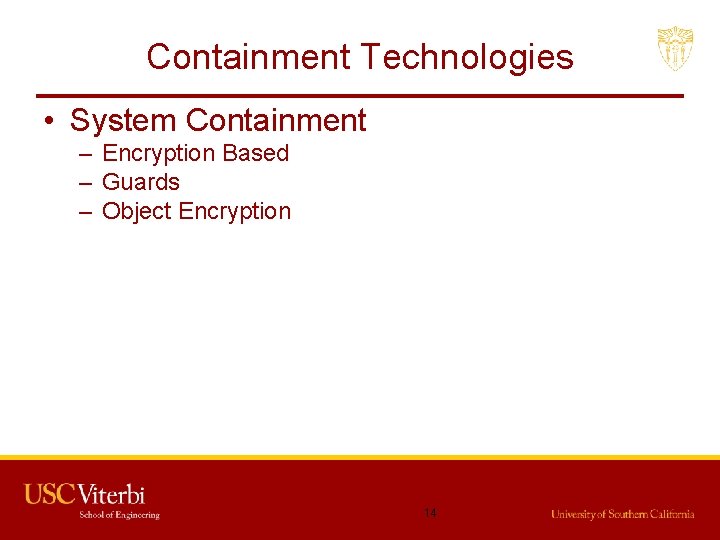 Containment Technologies

• System Containment
– Encryption Based
– Guards
– Object Encryption

USC Viterbi
School of Engineering

14

University of Southern California